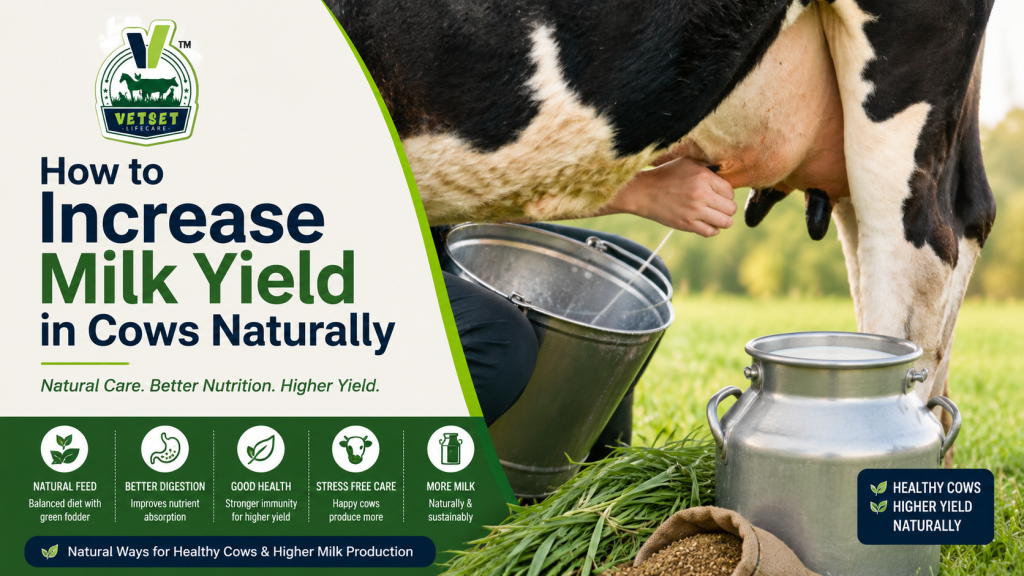 TM
VETSET
LIFECARE

How to Increase Milk Yield in Cows Naturally

Natural Care. Better Nutrition. Higher Yield.

NATURAL FEED
Balanced diet with green fodder

BETTER DIGESTION
Improves nutrient absorption

GOOD HEALTH
Stronger immunity for higher yield

STRESS FREE CARE
Happy cows produce more

MORE MILK
Naturally & sustainably

Natural Ways for Healthy Cows & Higher Milk Production

HEALTHY COWS
HIGHER YIELD
NATURALLY